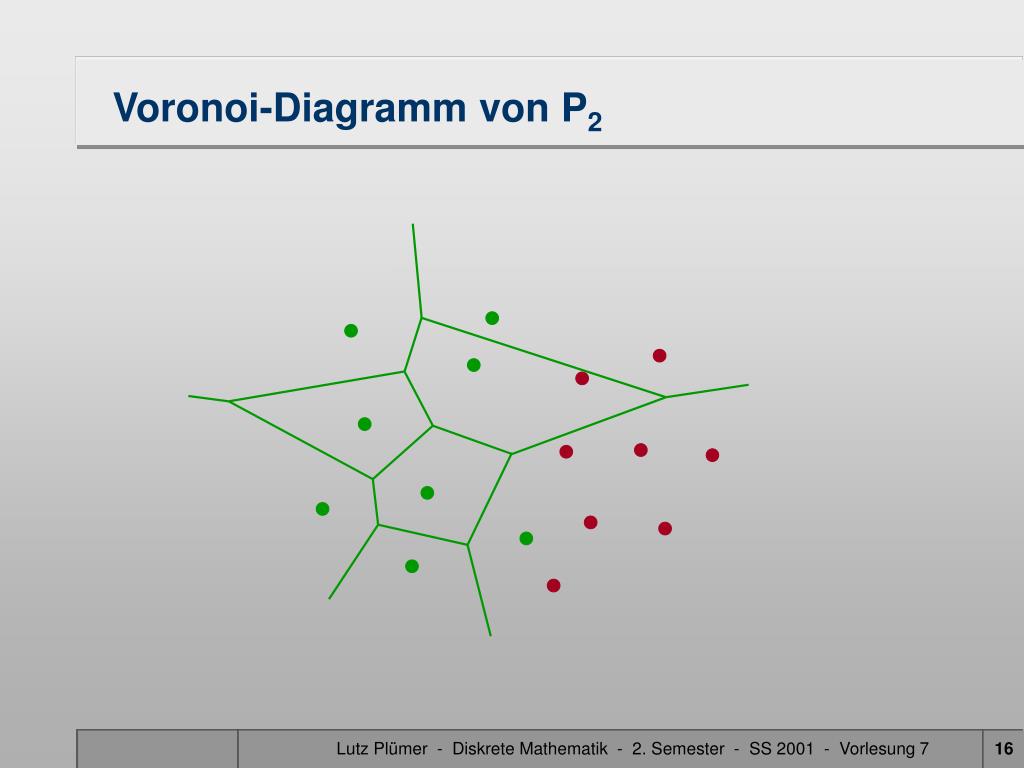 Voronoi-Diagramm von $P_2$

Lutz Plümer - Diskrete Mathematik - 2. Semester - SS 2001 - Vorlesung 7

16